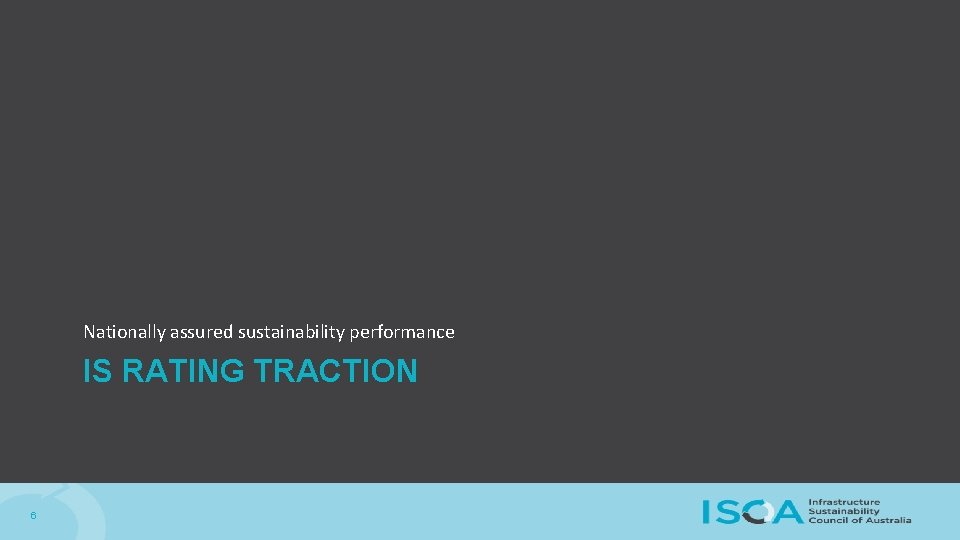 Nationally assured sustainability performance

IS RATING TRACTION

6

ISCA Infrastructure Sustainability Council of Australia